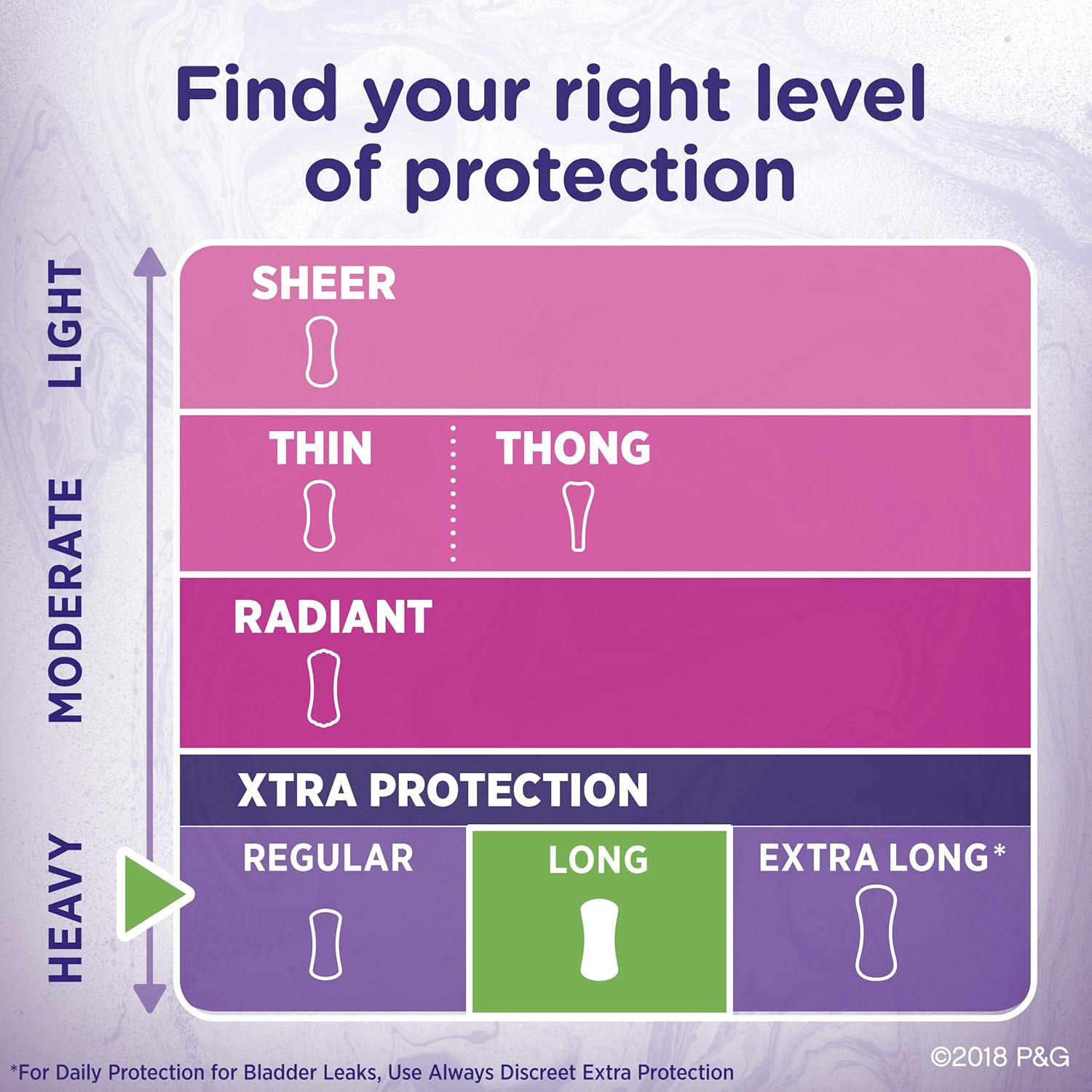 Find your right level of protection

LIGHT
MODERATE
HEAVY

SHEER

THIN

THONG

RADIANT

XTRA PROTECTION

REGULAR

LONG

EXTRA LONG*

*For Daily Protection for Bladder Leaks, Use Always Discreet Extra Protection

©2018 P&G